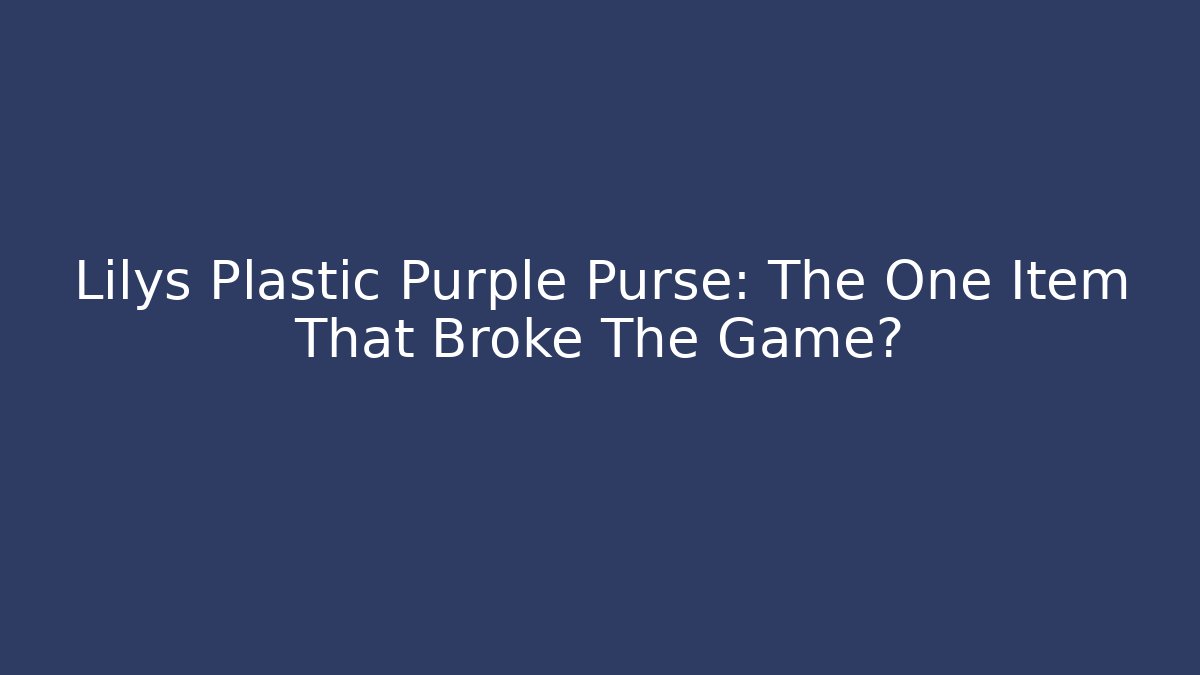 Lilys Plastic Purple Purse: The One Item That Broke The Game?